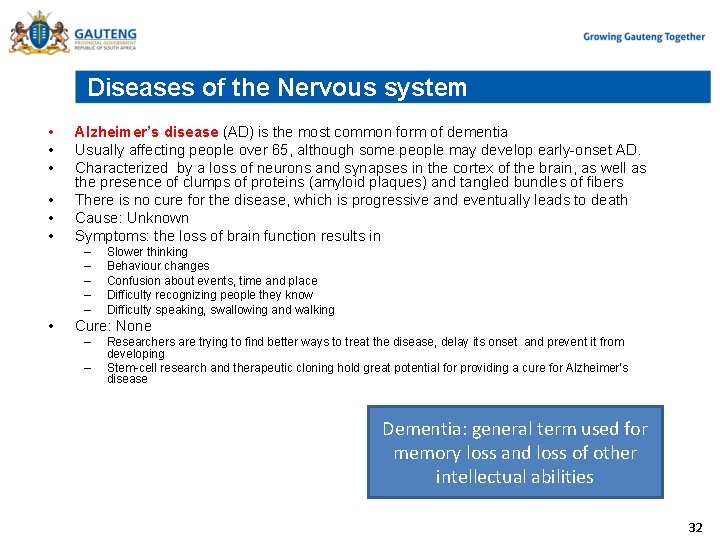 GAUTENG
PROVINCIAL GOVERNMENT
REPUBLIC OF SOUTH AFRICA

Growing Gauteng Together

Diseases of the Nervous system

• Alzheimer's disease (AD) is the most common form of dementia
• Usually affecting people over 65, although some people may develop early-onset AD.
• Characterized by a loss of neurons and synapses in the cortex of the brain, as well as the presence of clumps of proteins (amyloid plaques) and tangled bundles of fibers
• There is no cure for the disease, which is progressive and eventually leads to death
• Cause: Unknown
• Symptoms: the loss of brain function results in
– Slower thinking
– Behaviour changes
– Confusion about events, time and place
– Difficulty recognizing people they know
– Difficulty speaking, swallowing and walking
• Cure: None
– Researchers are trying to find better ways to treat the disease, delay its onset and prevent it from developing
– Stem-cell research and therapeutic cloning hold great potential for providing a cure for Alzheimer's disease

Dementia: general term used for memory loss and loss of other intellectual abilities

32